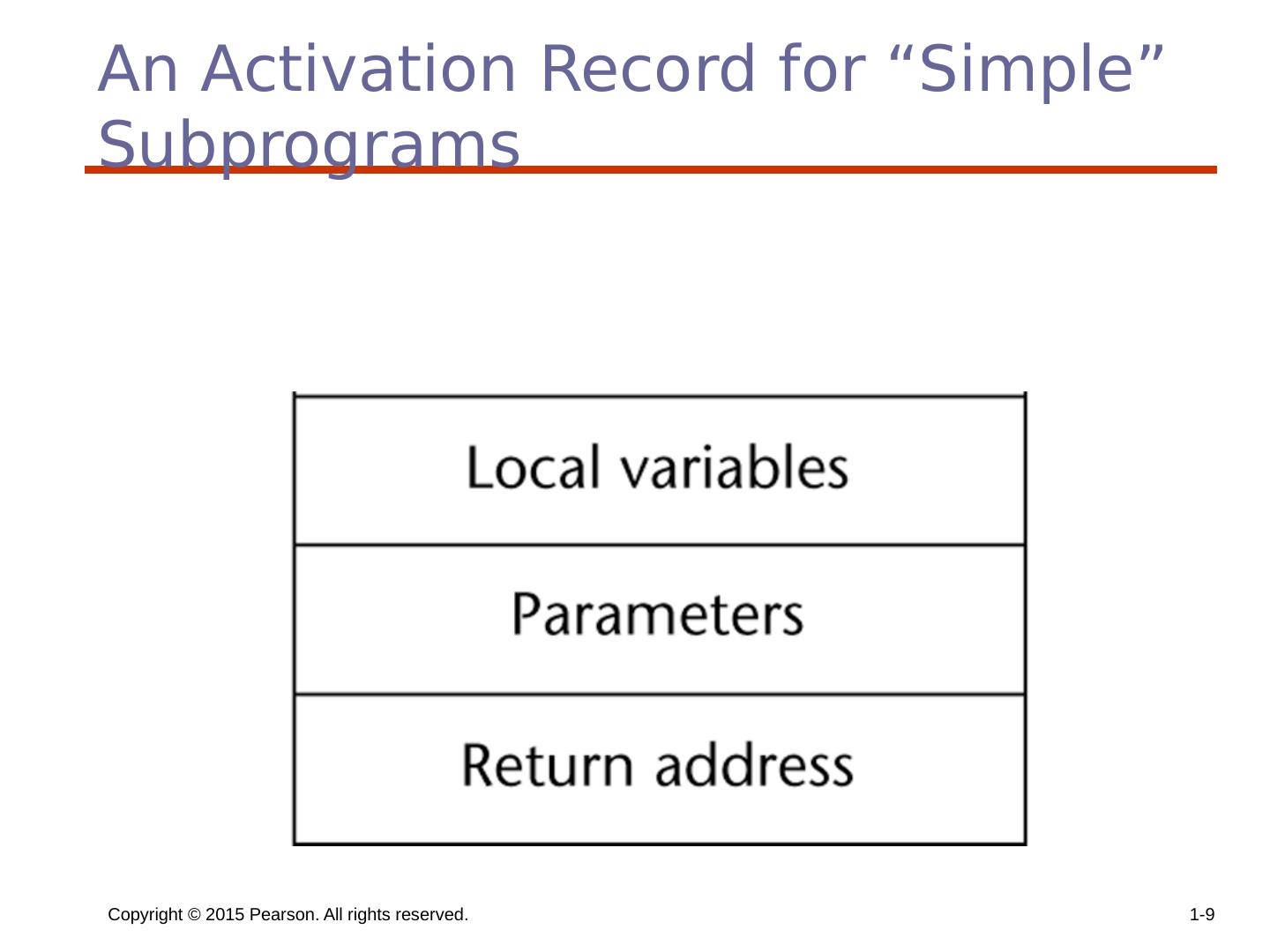 An Activation Record for “Simple” Subprograms

Local variables

Parameters

Return address

Copyright © 2015 Pearson. All rights reserved.

1-9